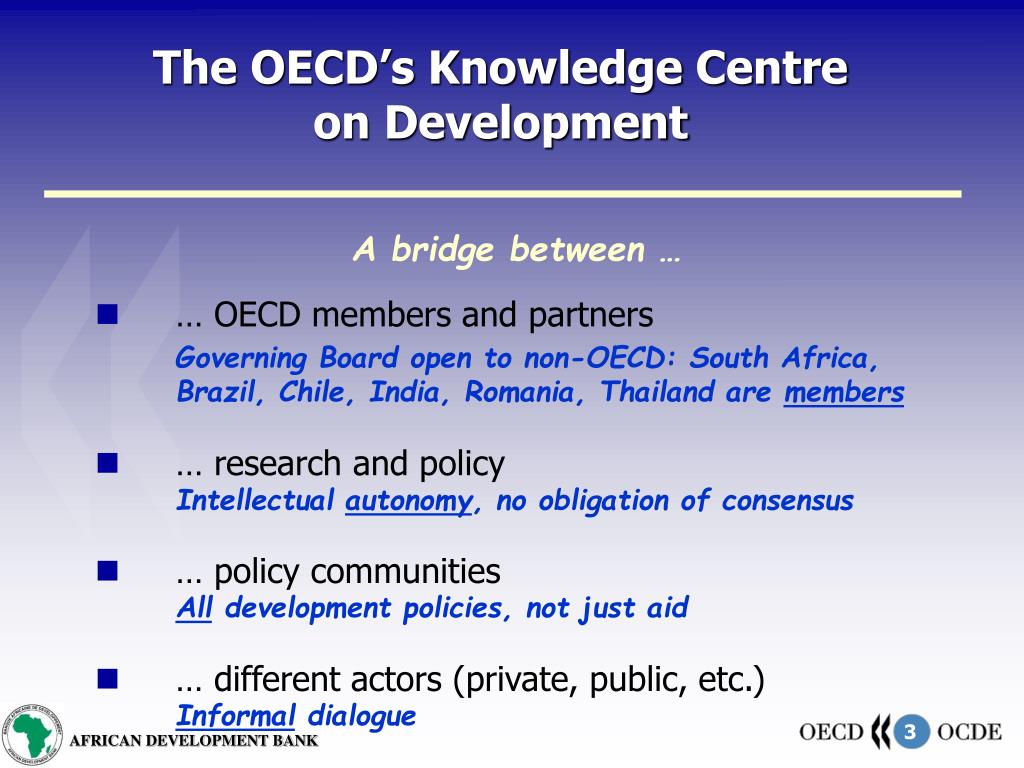 The OECD's Knowledge Centre on Development

A bridge between …

… OECD members and partners
Governing Board open to non-OECD: South Africa, Brazil, Chile, India, Romania, Thailand are members

… research and policy
Intellectual autonomy, no obligation of consensus

… policy communities
All development policies, not just aid

… different actors (private, public, etc.)
Informal dialogue

AFRICAN DEVELOPMENT BANK

OECD 3 OCDE